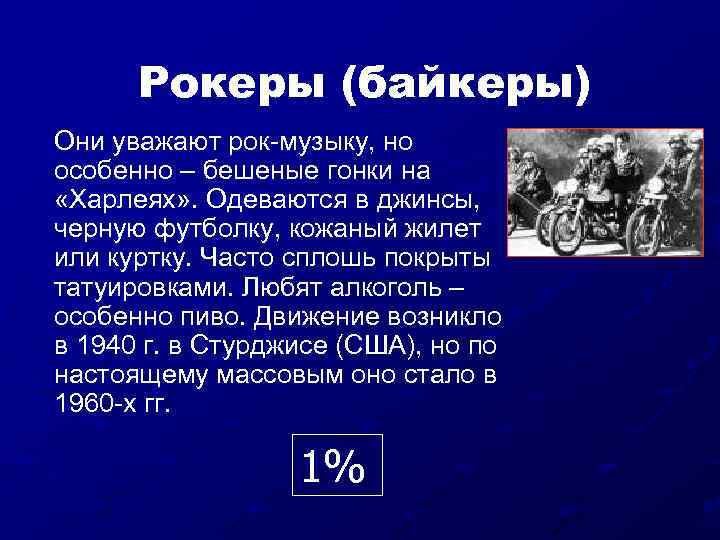 Рокеры (байкеры)

Они уважают рок-музыку, но особенно – бешеные гонки на «Харлеях». Одеваются в джинсы, черную футболку, кожаный жилет или куртку. Часто сплошь покрыты татуировками. Любят алкоголь – особенно пиво. Движение возникло в 1940 г. в Стурджисе (США), но по настоящему массовым оно стало в 1960-х гг.

1%